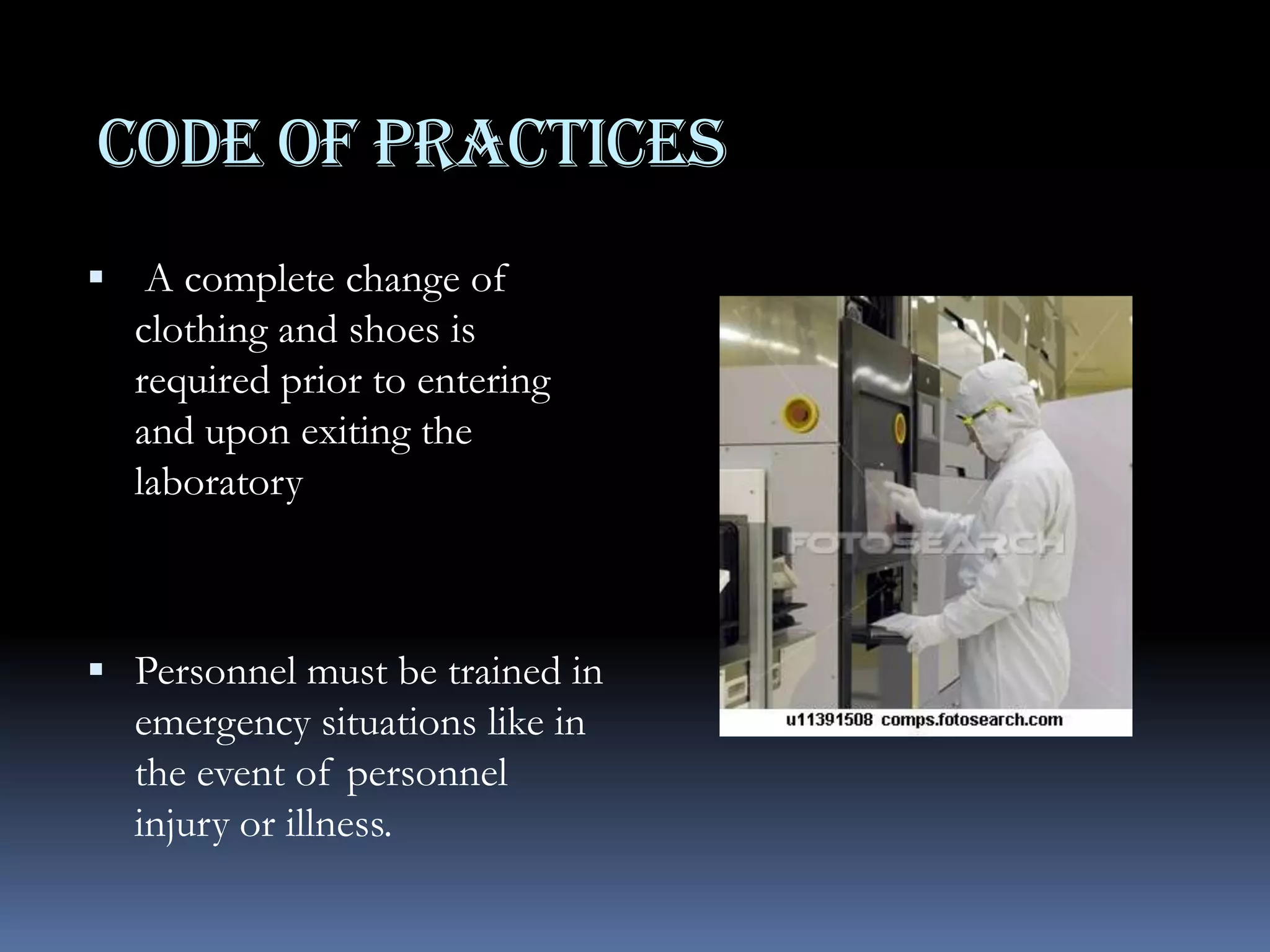 CODE OF PRACTICES

▪ A complete change of clothing and shoes is required prior to entering and upon exiting the laboratory

▪ Personnel must be trained in emergency situations like in the event of personnel injury or illness.

FOTOSEARCH

u11391508 comps.fotosearch.com